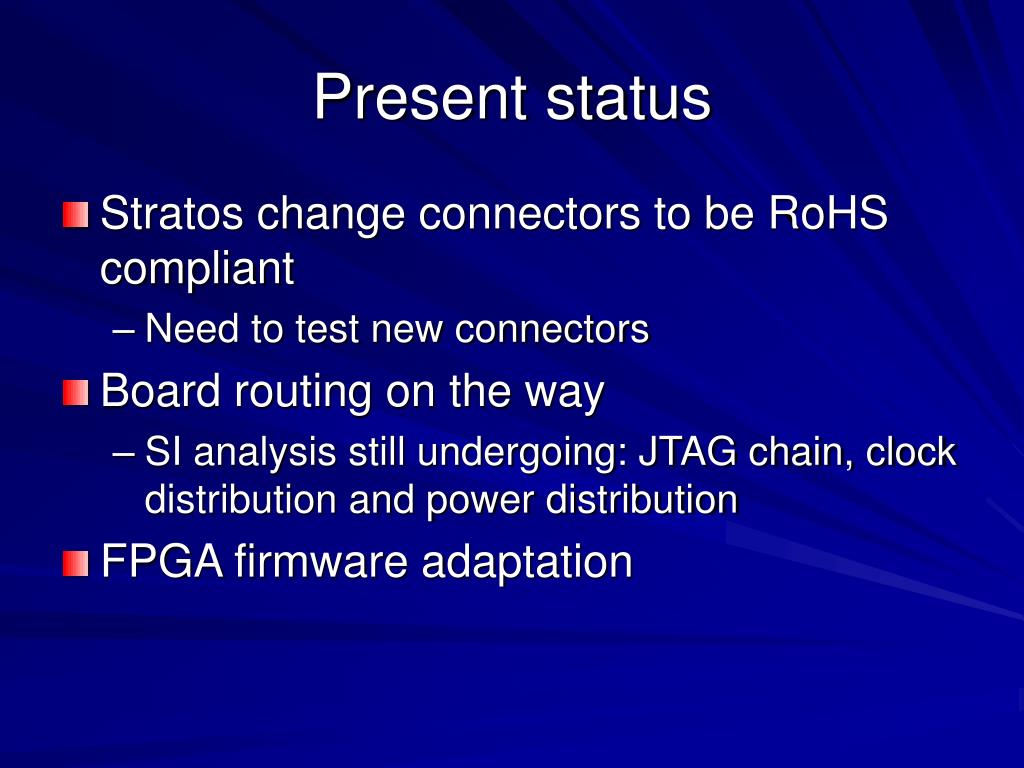 Present status

Stratos change connectors to be RoHS compliant

– Need to test new connectors

Board routing on the way

– SI analysis still undergoing: JTAG chain, clock distribution and power distribution

FPGA firmware adaptation